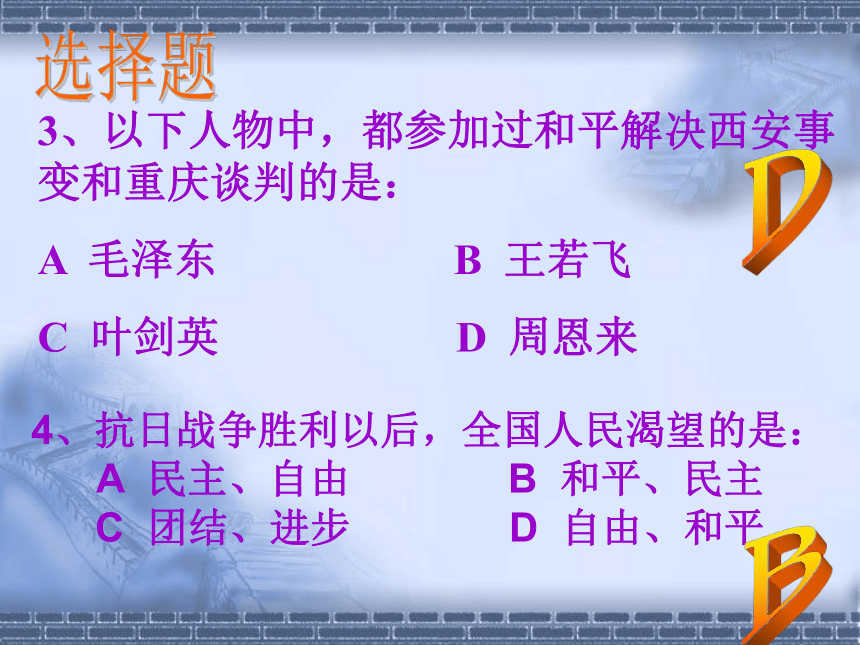 选择题

3、以下人物中，都参加过和平解决西安事变和重庆谈判的是：

D

A 毛泽东　　B 王若飞

C 叶剑英　　D 周恩来

4、抗日战争胜利以后，全国人民渴望的是：

A 民主、自由　　B 和平、民主

C 团结、进步　　D 自由、和平

B